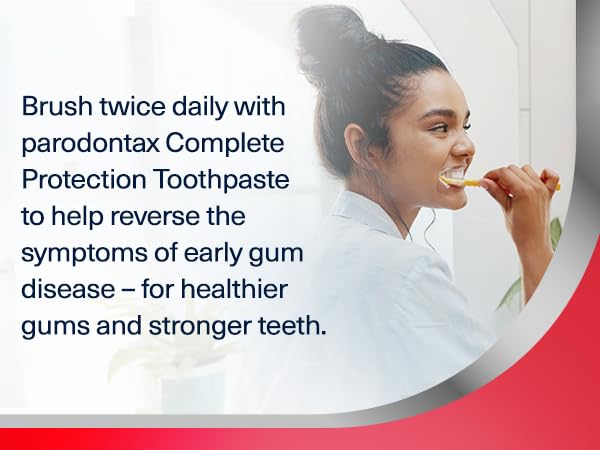 Brush twice daily with parodontax Complete Protection Toothpaste to help reverse the symptoms of early gum disease – for healthier gums and stronger teeth.